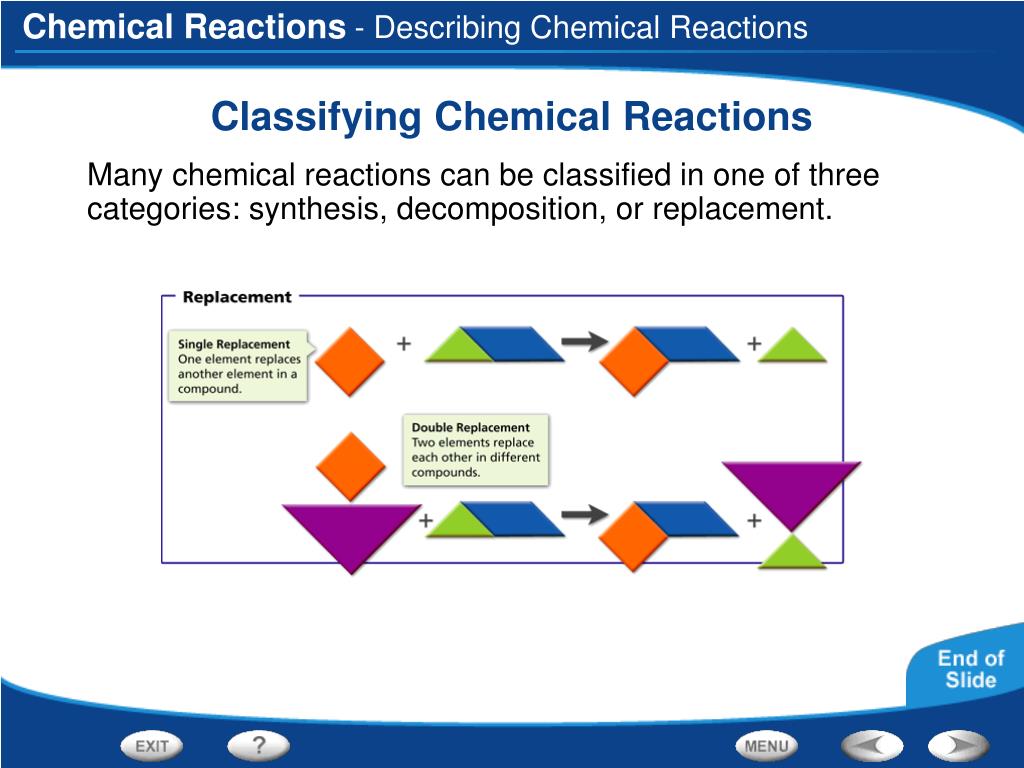 Chemical Reactions - Describing Chemical Reactions

Classifying Chemical Reactions

Many chemical reactions can be classified in one of three categories: synthesis, decomposition, or replacement.

Replacement

Single Replacement
One element replaces another element in a compound.

+

+

Double Replacement
Two elements replace each other in different compounds.

+

+

End of Slide

EXIT

?

MENU